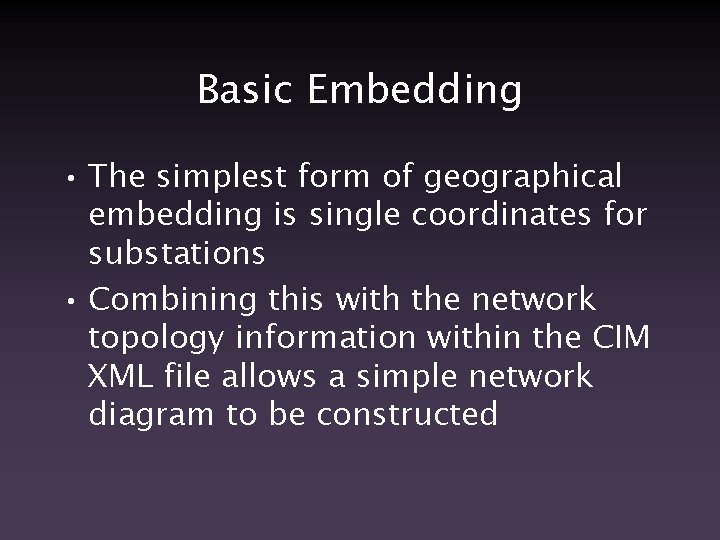 Basic Embedding

• The simplest form of geographical embedding is single coordinates for substations

• Combining this with the network topology information within the CIM XML file allows a simple network diagram to be constructed